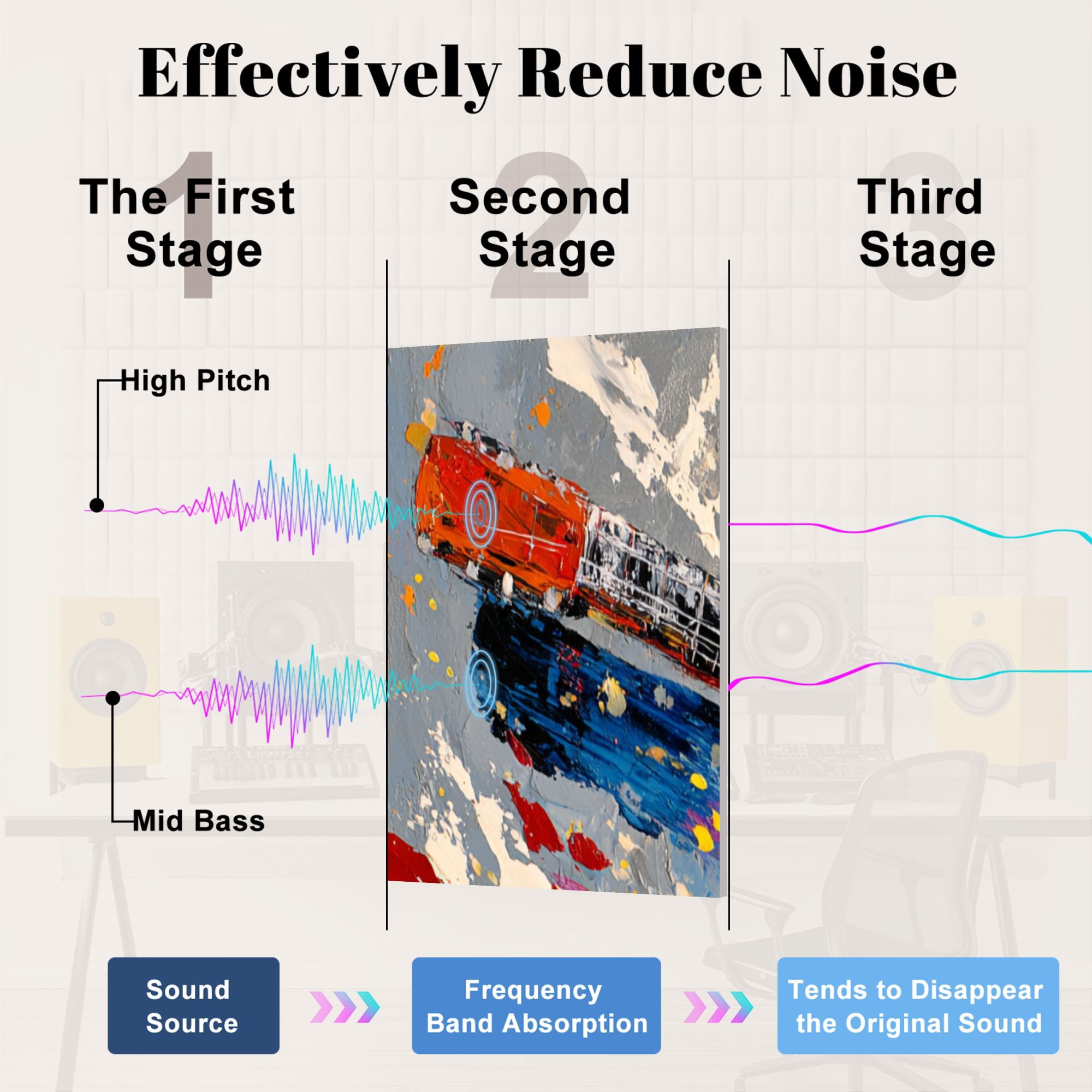 Effectively Reduce Noise

1 The First Stage

2 Second Stage

3 Third Stage

High Pitch

Mid Bass

Sound Source

Frequency Band Absorption

Tends to Disappear the Original Sound